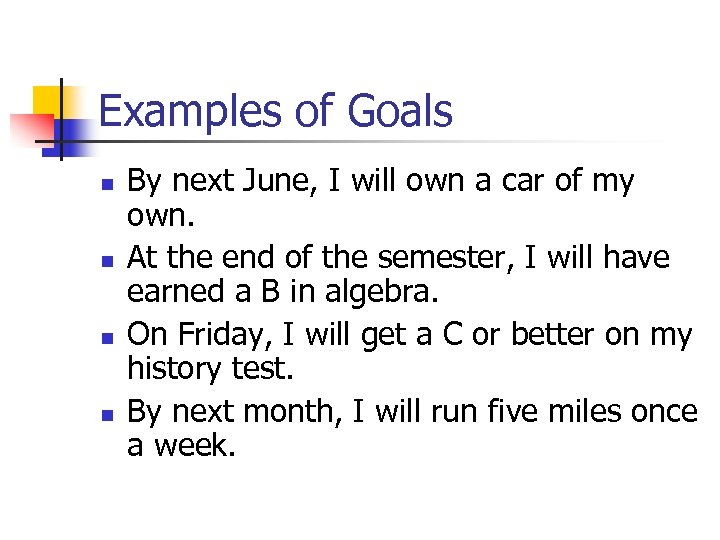 Examples of Goals

- By next June, I will own a car of my own.
- At the end of the semester, I will have earned a B in algebra.
- On Friday, I will get a C or better on my history test.
- By next month, I will run five miles once a week.